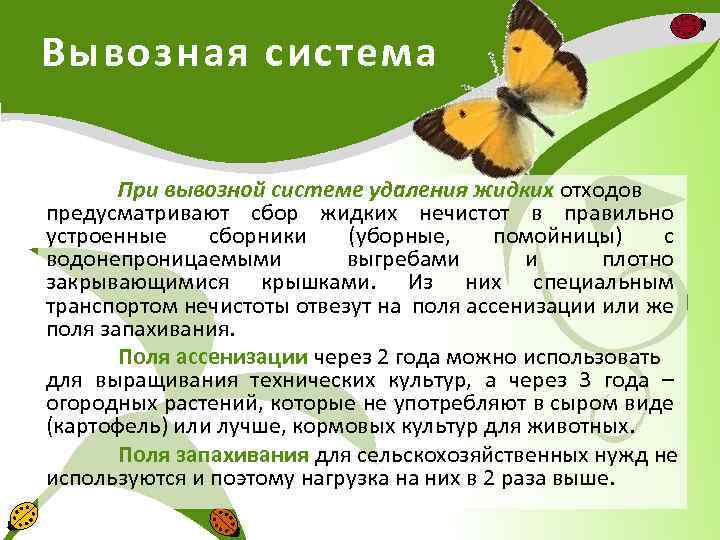 Вывозная система

При вывозной системе удаления жидких отходов предусматривают сбор жидких нечистот в правильно устроенные сборники (уборные, помойницы) с водонепроницаемыми выгребами и плотно закрывающимися крышками. Из них специальным транспортом нечистоты отвезут на поля ассенизации или же поля запахивания.

Поля ассенизации через 2 года можно использовать для выращивания технических культур, а через 3 года – огородных растений, которые не употребляют в сыром виде (картофель) или лучше, кормовых культур для животных.

Поля запахивания для сельскохозяйственных нужд не используются и поэтому нагрузка на них в 2 раза выше.